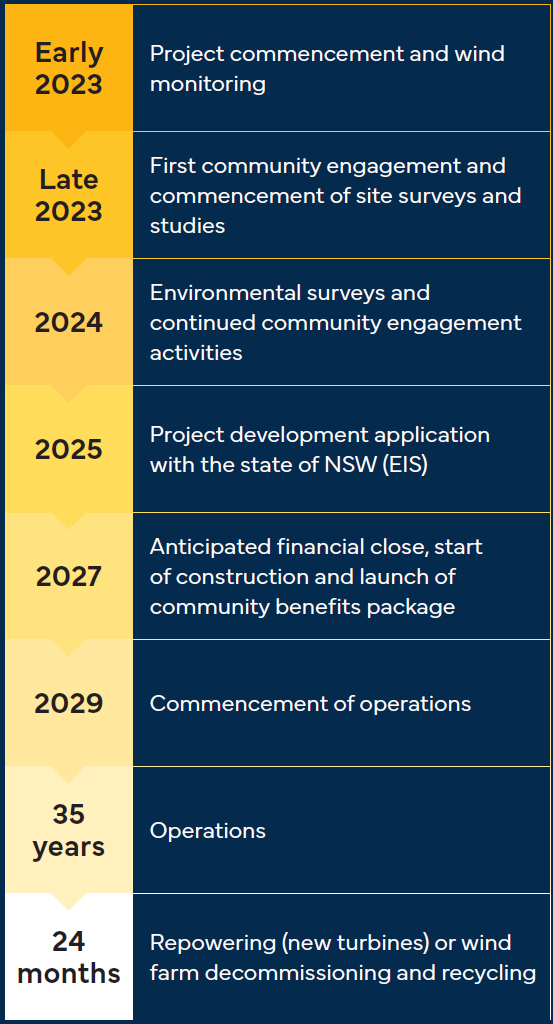 | | |
|---|---|
| Early 2023 | Project commencement and wind monitoring |
| Late 2023 | First community engagement and commencement of site surveys and studies |
| 2024 | Environmental surveys and continued community engagement activities |
| 2025 | Project development application with the state of NSW (EIS) |
| 2027 | Anticipated financial close, start of construction and launch of community benefits package |
| 2029 | Commencement of operations |
| 35 years | Operations |
| 24 months | Repowering (new turbines) or wind farm decommissioning and recycling |